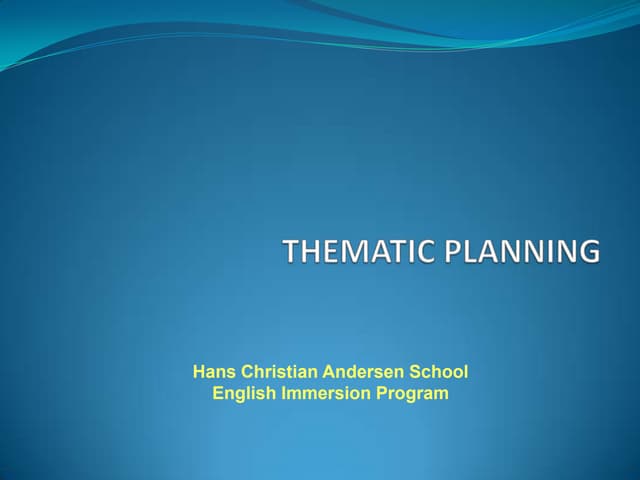 THEMATIC PLANNING

Hans Christian Andersen School
English Immersion Program